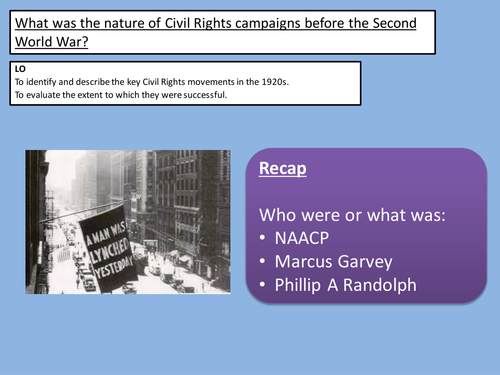 What was the nature of Civil Rights campaigns before the Second World War?

LO
To identify and describe the key Civil Rights movements in the 1920s.
To evaluate the extent to which they were successful.

A MAN WAS LYNCHED YESTERDAY

Recap

Who were or what was:
• NAACP
• Marcus Garvey
• Phillip A Randolph